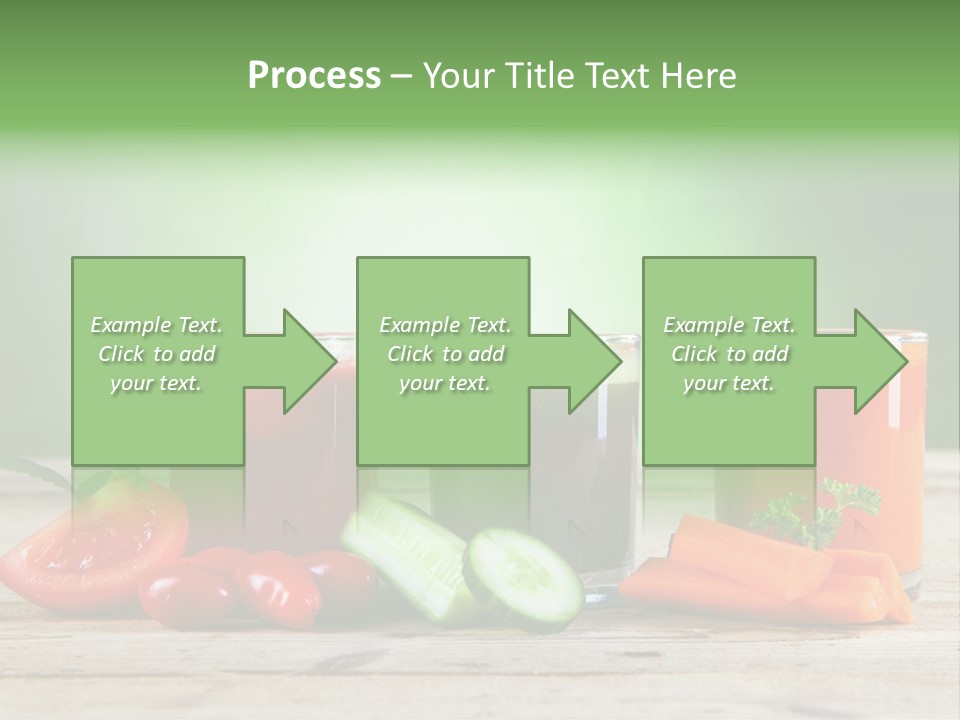 Process – Your Title Text Here

Example Text. Click to add your text.

Example Text. Click to add your text.

Example Text. Click to add your text.